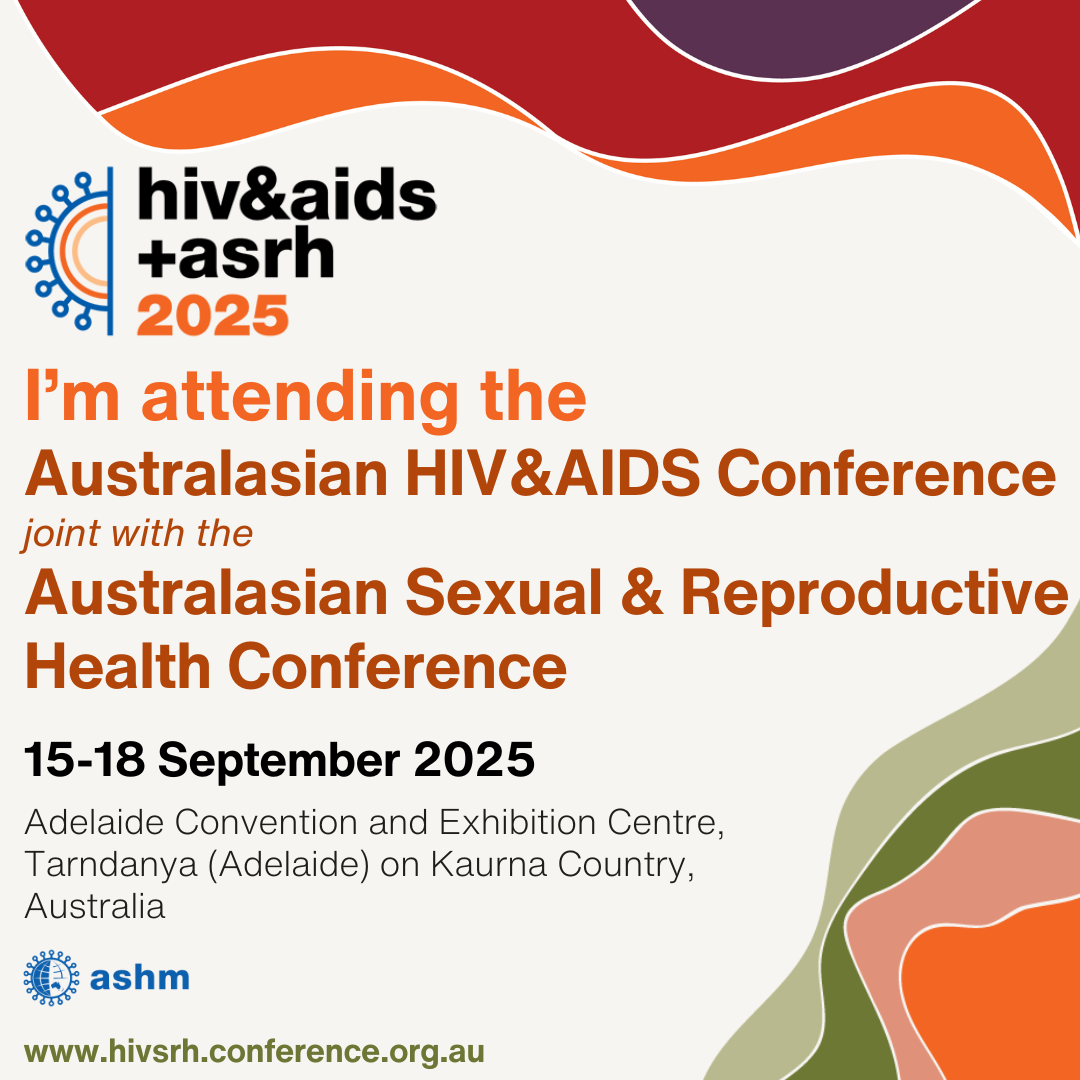 hiv&aids
+asrh
2025

I'm attending the
Australasian HIV&AIDS Conference
joint with the
Australasian Sexual & Reproductive Health Conference

15-18 September 2025

Adelaide Convention and Exhibition Centre, Tarndanya (Adelaide) on Kaurna Country, Australia

ashm

www.hivsrh.conference.org.au